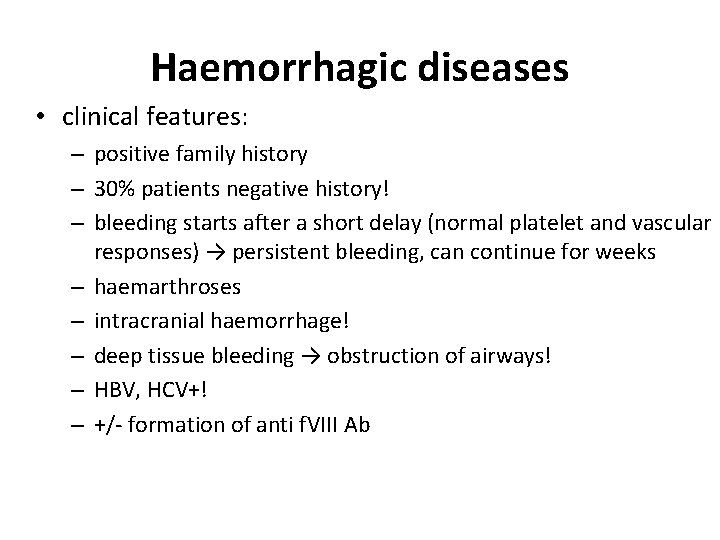 Haemorrhagic diseases

• clinical features:
– positive family history
– 30% patients negative history!
– bleeding starts after a short delay (normal platelet and vascular responses) → persistent bleeding, can continue for weeks
– haemarthroses
– intracranial haemorrhage!
– deep tissue bleeding → obstruction of airways!
– HBV, HCV+!
– +/- formation of anti fVIII Ab